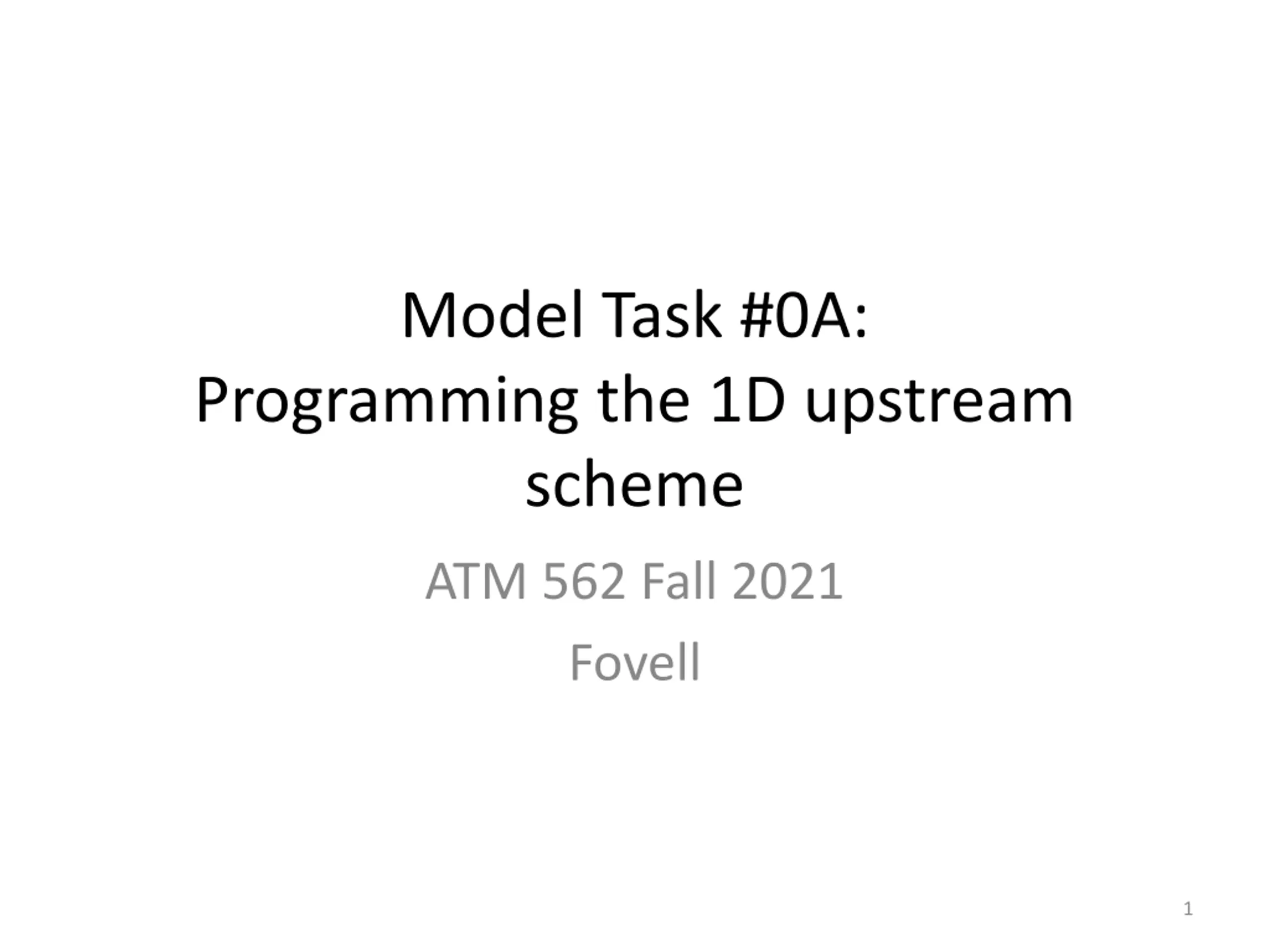 Model Task #0A: Programming the 1D upstream scheme

ATM 562 Fall 2021

Fovell

1